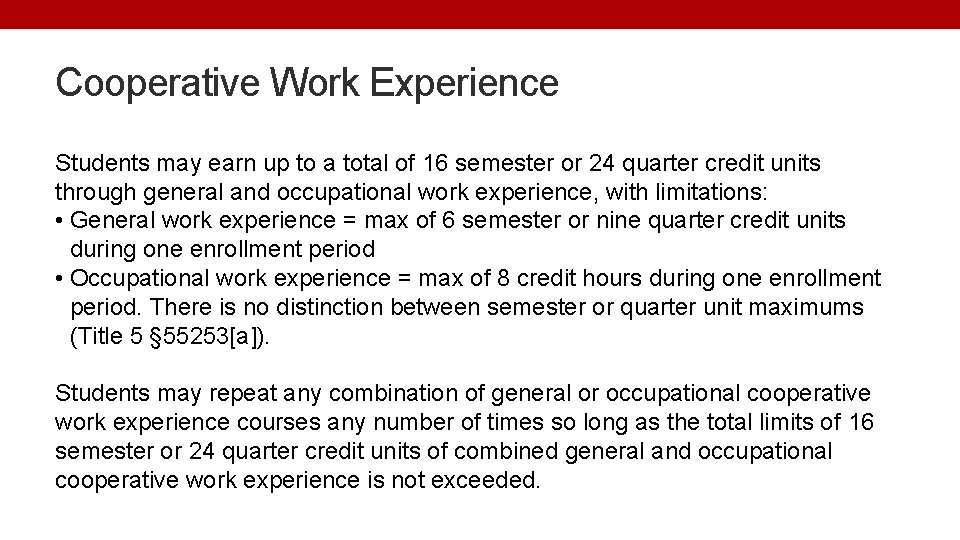 Cooperative Work Experience

Students may earn up to a total of 16 semester or 24 quarter credit units through general and occupational work experience, with limitations:
• General work experience = max of 6 semester or nine quarter credit units during one enrollment period
• Occupational work experience = max of 8 credit hours during one enrollment period. There is no distinction between semester or quarter unit maximums (Title 5 §55253[a]).

Students may repeat any combination of general or occupational cooperative work experience courses any number of times so long as the total limits of 16 semester or 24 quarter credit units of combined general and occupational cooperative work experience is not exceeded.